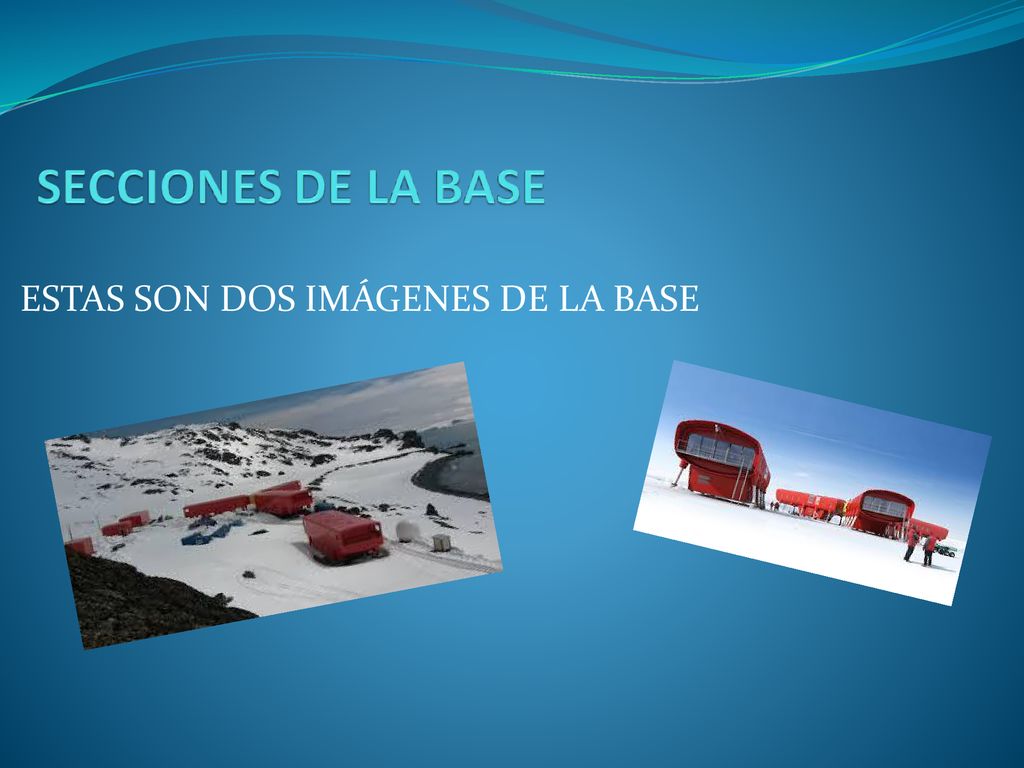 SECCIONES DE LA BASE

ESTAS SON DOS IMÁGENES DE LA BASE